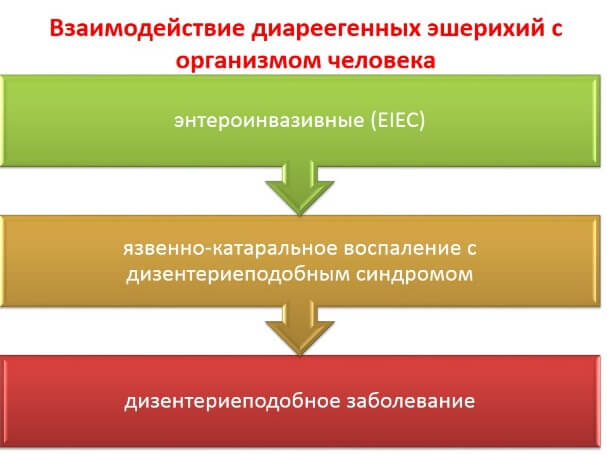 Взаимодействие диареегенных эшерихий с организмом человека

энтероинвазивные (EIEC)

язвенно-катаральное воспаление с дизентериеподобным синдромом

дизентериеподобное заболевание